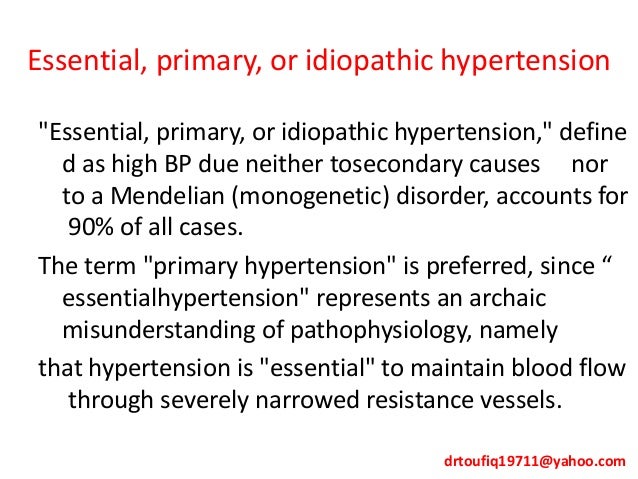 Essential, primary, or idiopathic hypertension

"Essential, primary, or idiopathic hypertension," define d as high BP due neither tosecondary causes nor to a Mendelian (monogenetic) disorder, accounts for 90% of all cases.

The term "primary hypertension" is preferred, since “ essentialhypertension" represents an archaic misunderstanding of pathophysiology, namely

that hypertension is "essential" to maintain blood flow through severely narrowed resistance vessels.

drtoufiq19711@yahoo.com